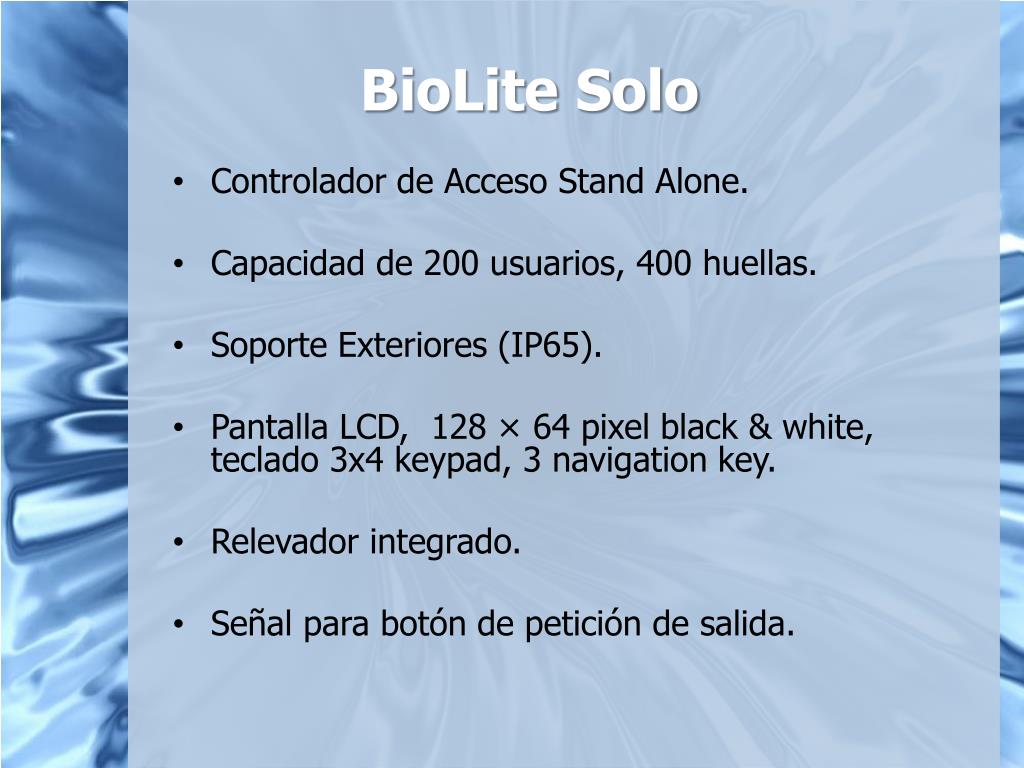 BioLite Solo

• Controlador de Acceso Stand Alone.

• Capacidad de 200 usuarios, 400 huellas.

• Soporte Exteriores (IP65).

• Pantalla LCD, 128 × 64 pixel black & white, teclado 3x4 keypad, 3 navigation key.

• Relevador integrado.

• Señal para botón de petición de salida.